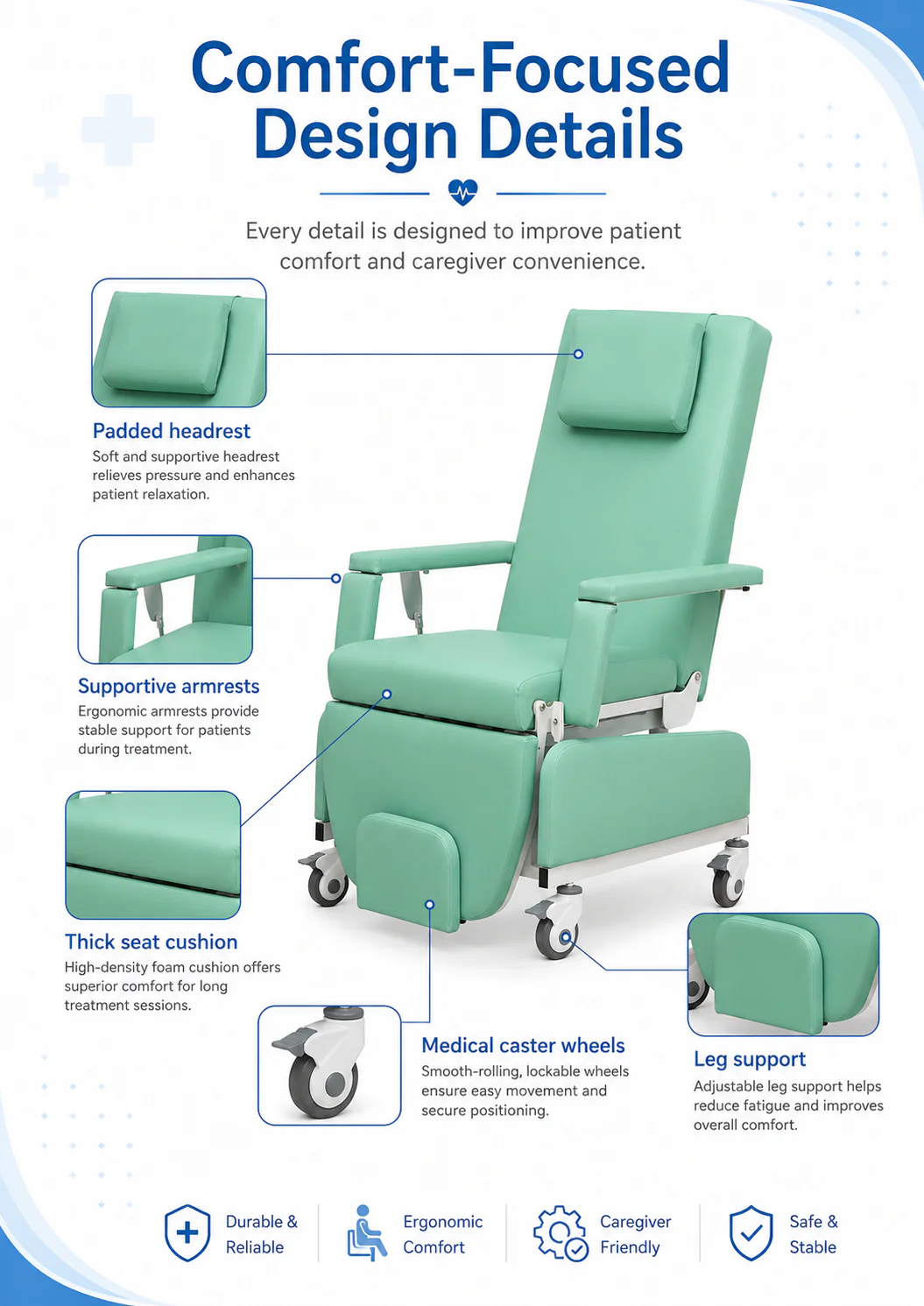 Comfort-Focused Design Details

Every detail is designed to improve patient comfort and caregiver convenience.

Padded headrest
Soft and supportive headrest relieves pressure and enhances patient relaxation.

Supportive armrests
Ergonomic armrests provide stable support for patients during treatment.

Thick seat cushion
High-density foam cushion offers superior comfort for long treatment sessions.

Medical caster wheels
Smooth-rolling, lockable wheels ensure easy movement and secure positioning.

Leg support
Adjustable leg support helps reduce fatigue and improves overall comfort.

Durable & Reliable

Ergonomic Comfort

Caregiver Friendly

Safe & Stable